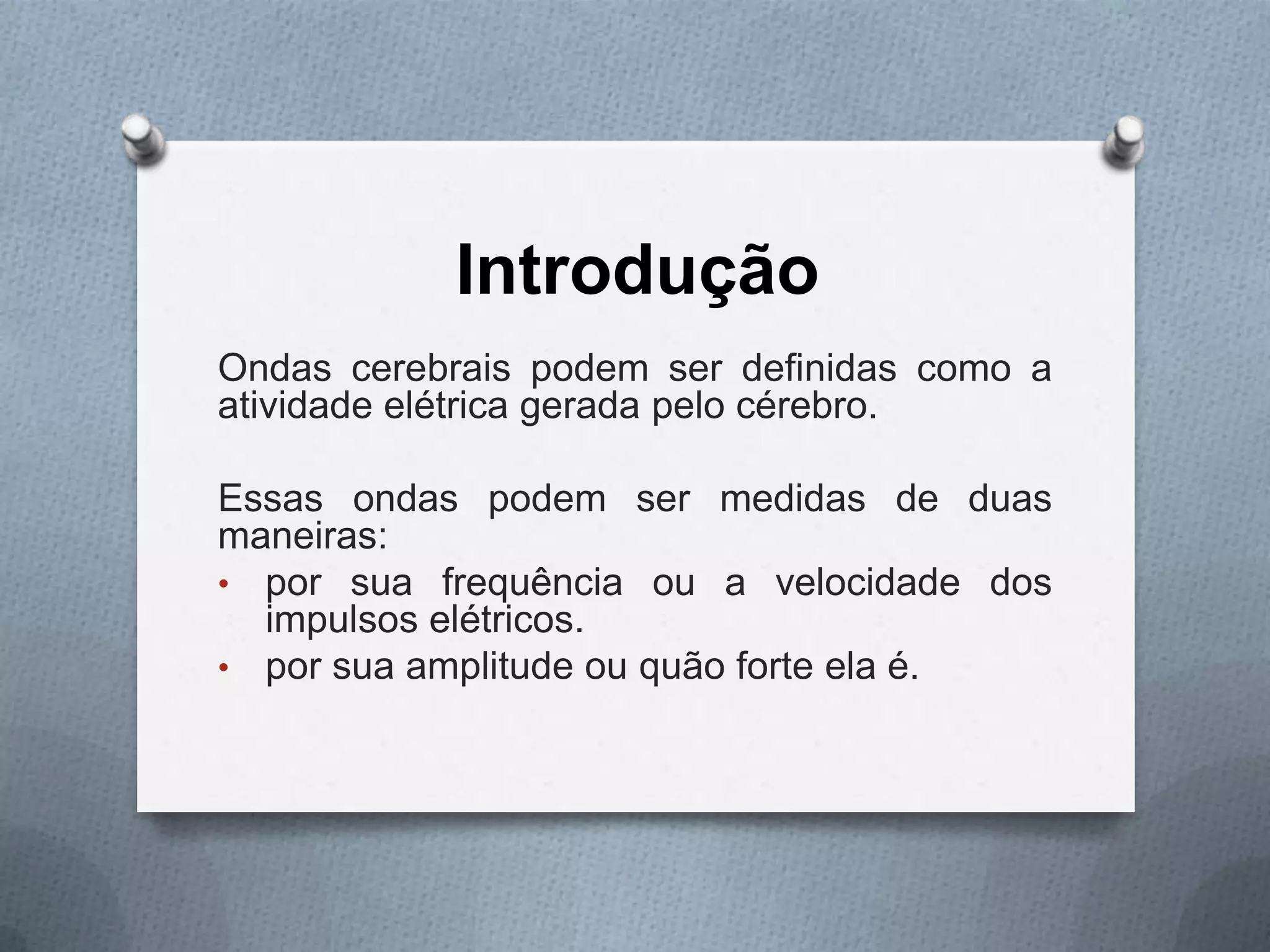 Introdução

Ondas cerebrais podem ser definidas como a atividade elétrica gerada pelo cérebro.

Essas ondas podem ser medidas de duas maneiras:
• por sua frequência ou a velocidade dos impulsos elétricos.
• por sua amplitude ou quão forte ela é.